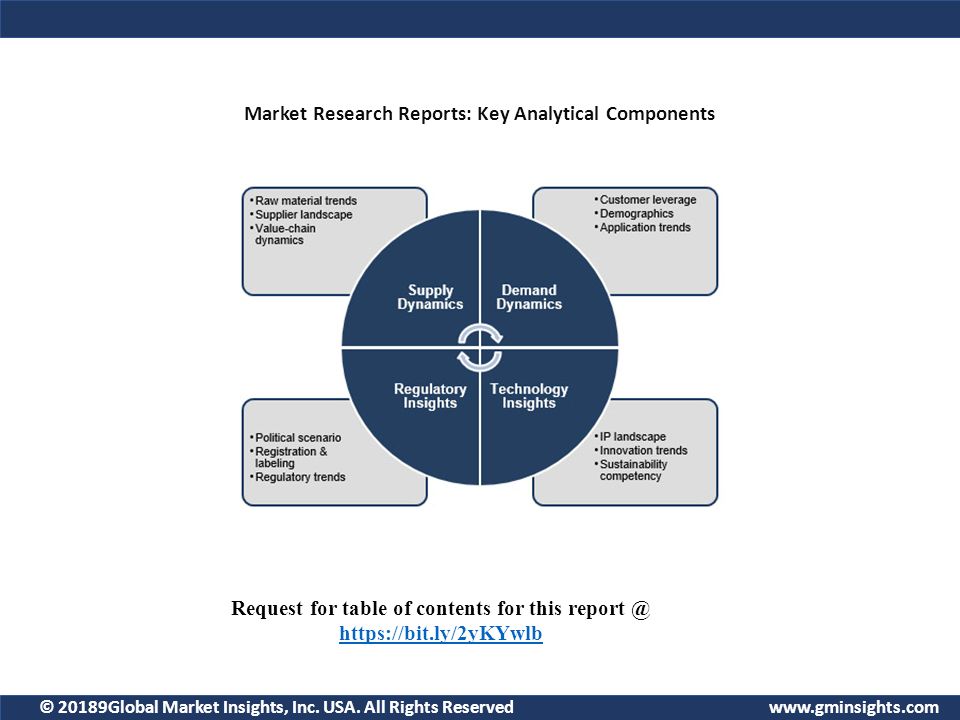 Market Research Reports: Key Analytical Components

• Raw material trends
• Supplier landscape
• Value-chain dynamics

• Customer leverage
• Demographics
• Application trends

Supply Dynamics

Demand Dynamics

Regulatory Insights

Technology Insights

• Political scenario
• Registration & labeling
• Regulatory trends

• IP landscape
• Innovation trends
• Sustainability competency

Request for table of contents for this report @ https://bit.ly/2yKYwlb

© 20189Global Market Insights, Inc. USA. All Rights Reserved

www.gminsights.com